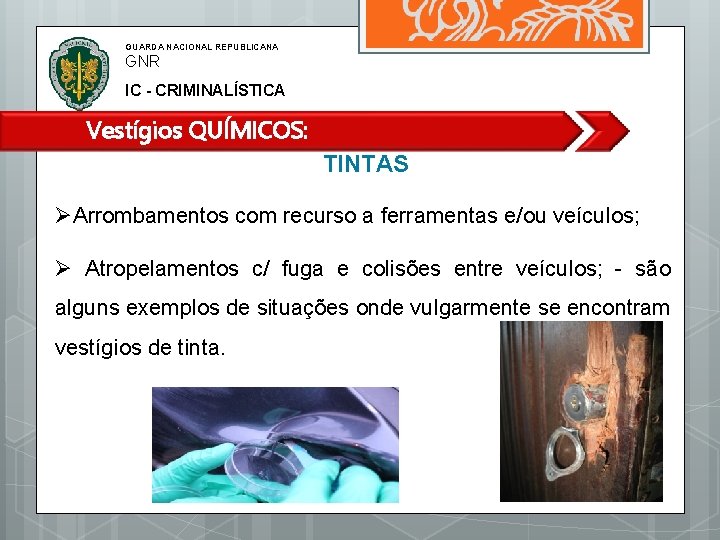 GUARDA NACIONAL REPUBLICANA
GNR
IC - CRIMINALÍSTICA

Vestígios QUÍMICOS:

TINTAS

➢Arrombamentos com recurso a ferramentas e/ou veículos;

➢ Atropelamentos c/ fuga e colisões entre veículos; - são alguns exemplos de situações onde vulgarmente se encontram vestígios de tinta.